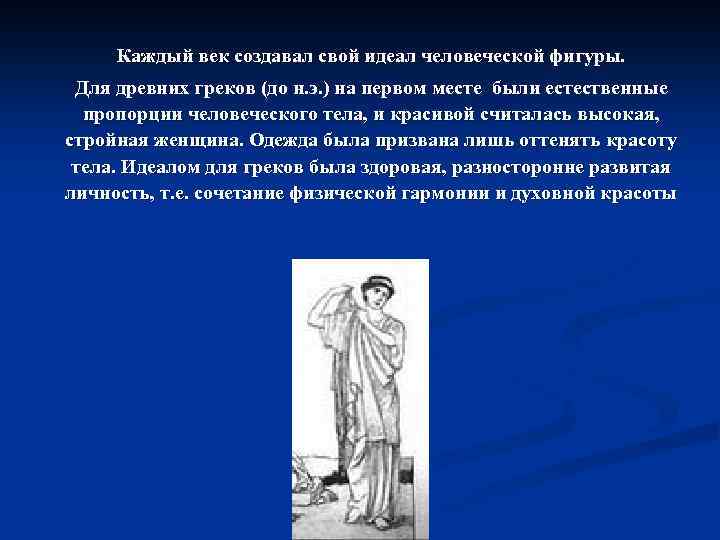 Каждый век создавал свой идеал человеческой фигуры.

Для древних греков (до н.э.) на первом месте были естественные пропорции человеческого тела, и красивой считалась высокая, стройная женщина. Одежда была призвана лишь оттенять красоту тела. Идеалом для греков была здоровая, разносторонне развитая личность, т.е. сочетание физической гармонии и духовной красоты